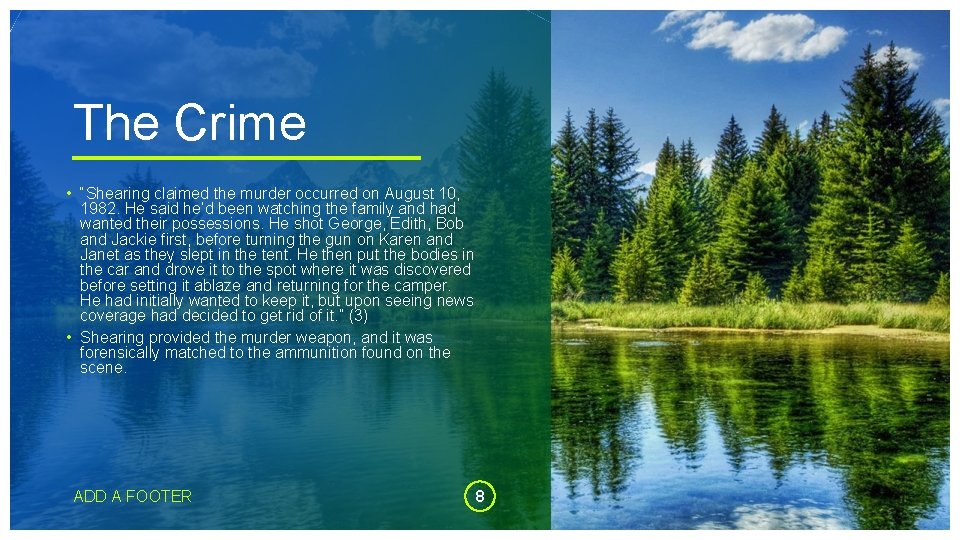 The Crime

• "Shearing claimed the murder occurred on August 10, 1982. He said he'd been watching the family and had wanted their possessions. He shot George, Edith, Bob and Jackie first, before turning the gun on Karen and Janet as they slept in the tent. He then put the bodies in the car and drove it to the spot where it was discovered before setting it ablaze and returning for the camper. He had initially wanted to keep it, but upon seeing news coverage had decided to get rid of it." (3)
• Shearing provided the murder weapon, and it was forensically matched to the ammunition found on the scene.

ADD A FOOTER

8